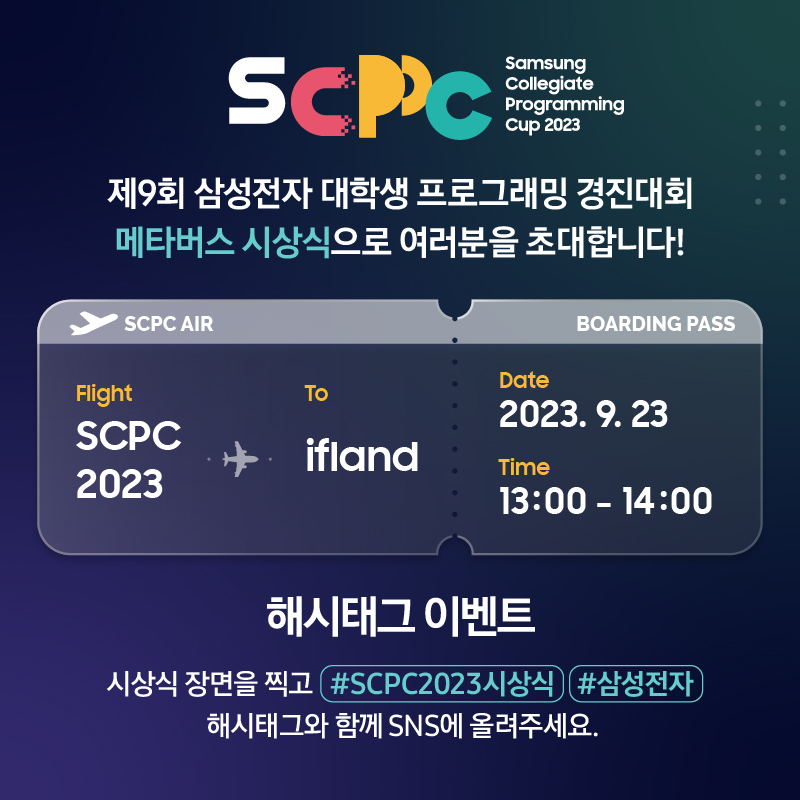 SCPC
Samsung Collegiate Programming Cup 2023

제9회 삼성전자 대학생 프로그래밍 경진대회
메타버스 시상식으로 여러분을 초대합니다!

SCPC AIR
BOARDING PASS

Flight
SCPC 2023

To
ifland

Date
2023. 9. 23

Time
13:00 - 14:00

해시태그 이벤트

시상식 장면을 찍고 #SCPC2023시상식 #삼성전자
해시태그와 함께 SNS에 올려주세요.